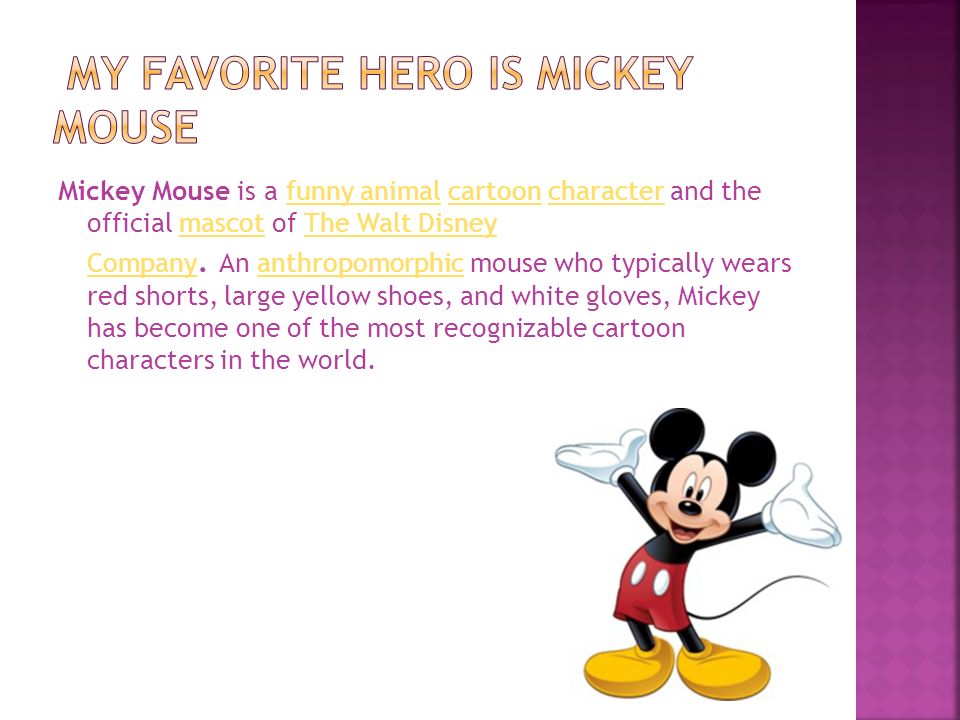 MY FAVORITE HERO IS MICKEY MOUSE

Mickey Mouse is a funny animal cartoon character and the official mascot of The Walt Disney Company. An anthropomorphic mouse who typically wears red shorts, large yellow shoes, and white gloves, Mickey has become one of the most recognizable cartoon characters in the world.